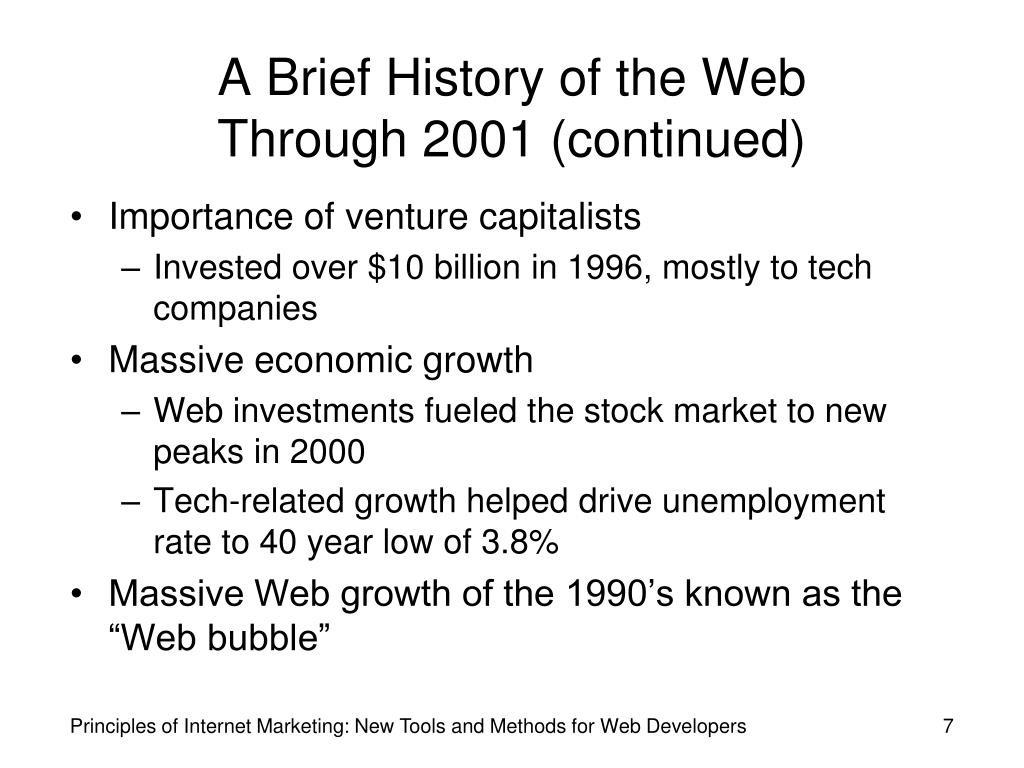 A Brief History of the Web Through 2001 (continued)

• Importance of venture capitalists
– Invested over \$10 billion in 1996, mostly to tech companies
• Massive economic growth
– Web investments fueled the stock market to new peaks in 2000
– Tech-related growth helped drive unemployment rate to 40 year low of 3.8%
• Massive Web growth of the 1990’s known as the “Web bubble”

Principles of Internet Marketing: New Tools and Methods for Web Developers

7